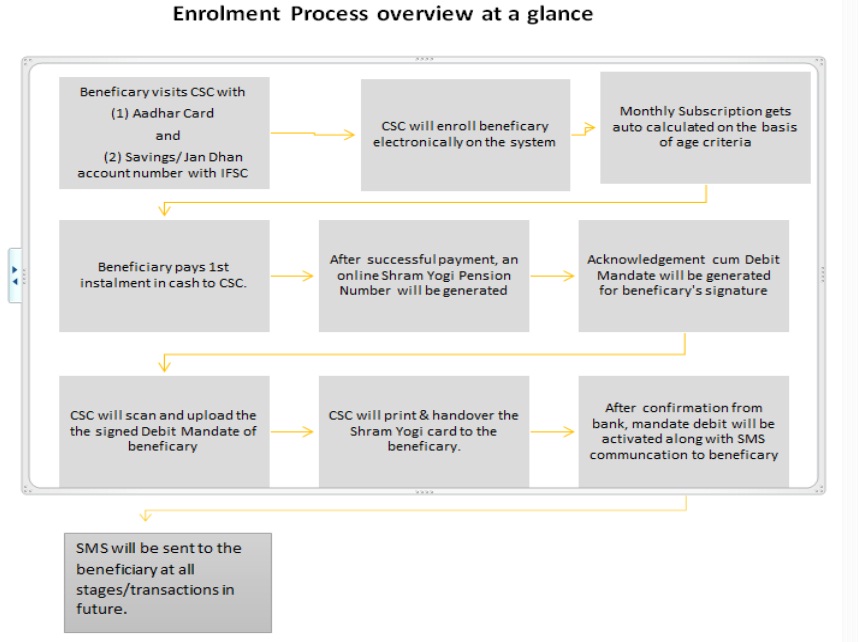 Enrolment Process overview at a glance

Beneficary visits CSC with
(1) Aadhar Card
and
(2) Savings/ Jan Dhan account number with IFSC

CSC will enroll beneficary electronically on the system

Monthly Subscription gets auto calculated on the basis of age criteria

Beneficiary pays 1st instalment in cash to CSC.

After successful payment, an online Shram Yogi Pension Number will be generated

Acknowledgement cum Debit Mandate will be generated for beneficary's signature

CSC will scan and upload the the signed Debit Mandate of beneficary

CSC will print & handover the Shram Yogi card to the beneficary.

After confirmation from bank, mandate debit will be activated along with SMS communcation to beneficary

SMS will be sent to the beneficiary at all stages/transactions in future.